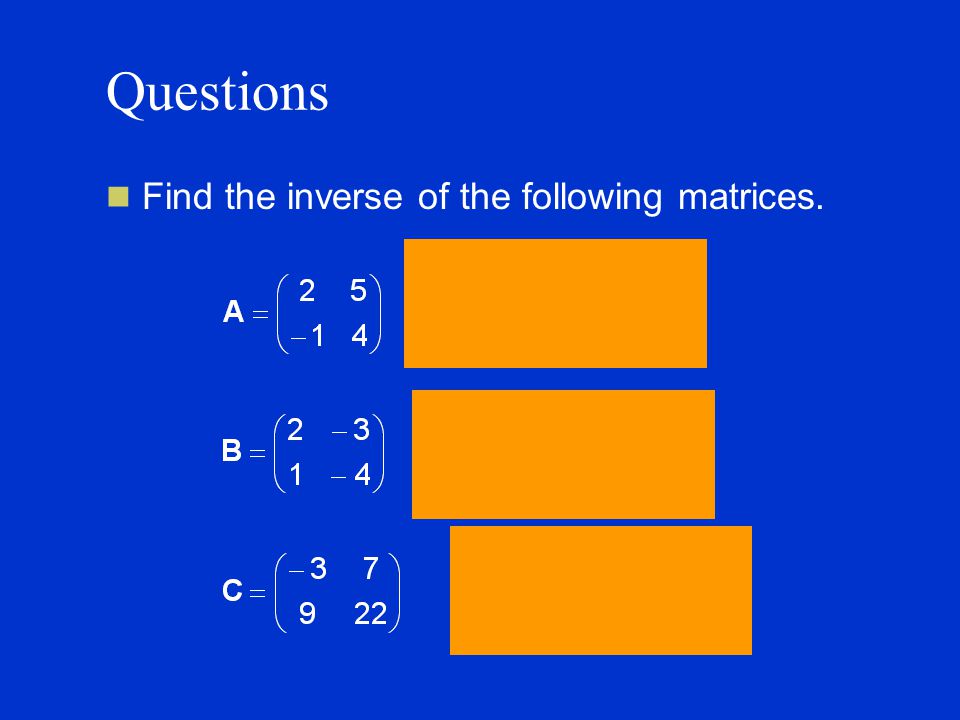 Questions

Find the inverse of the following matrices.

$\mathbf{A} = \begin{pmatrix} 2 & 5 \\ -1 & 4 \end{pmatrix}$

$\mathbf{B} = \begin{pmatrix} 2 & -3 \\ 1 & -4 \end{pmatrix}$

$\mathbf{C} = \begin{pmatrix} -3 & 7 \\ 9 & 22 \end{pmatrix}$